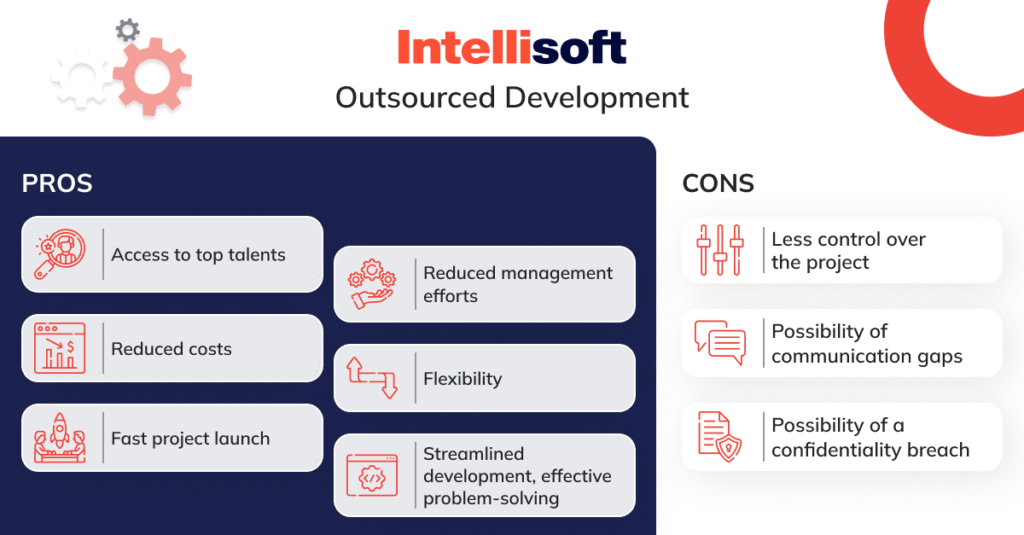 Intellisoft
Outsourced Development

PROS

Access to top talents

Reduced costs

Fast project launch

Reduced management efforts

Flexibility

Streamlined development, effective problem-solving

CONS

Less control over the project

Possibility of communication gaps

Possibility of a confidentiality breach